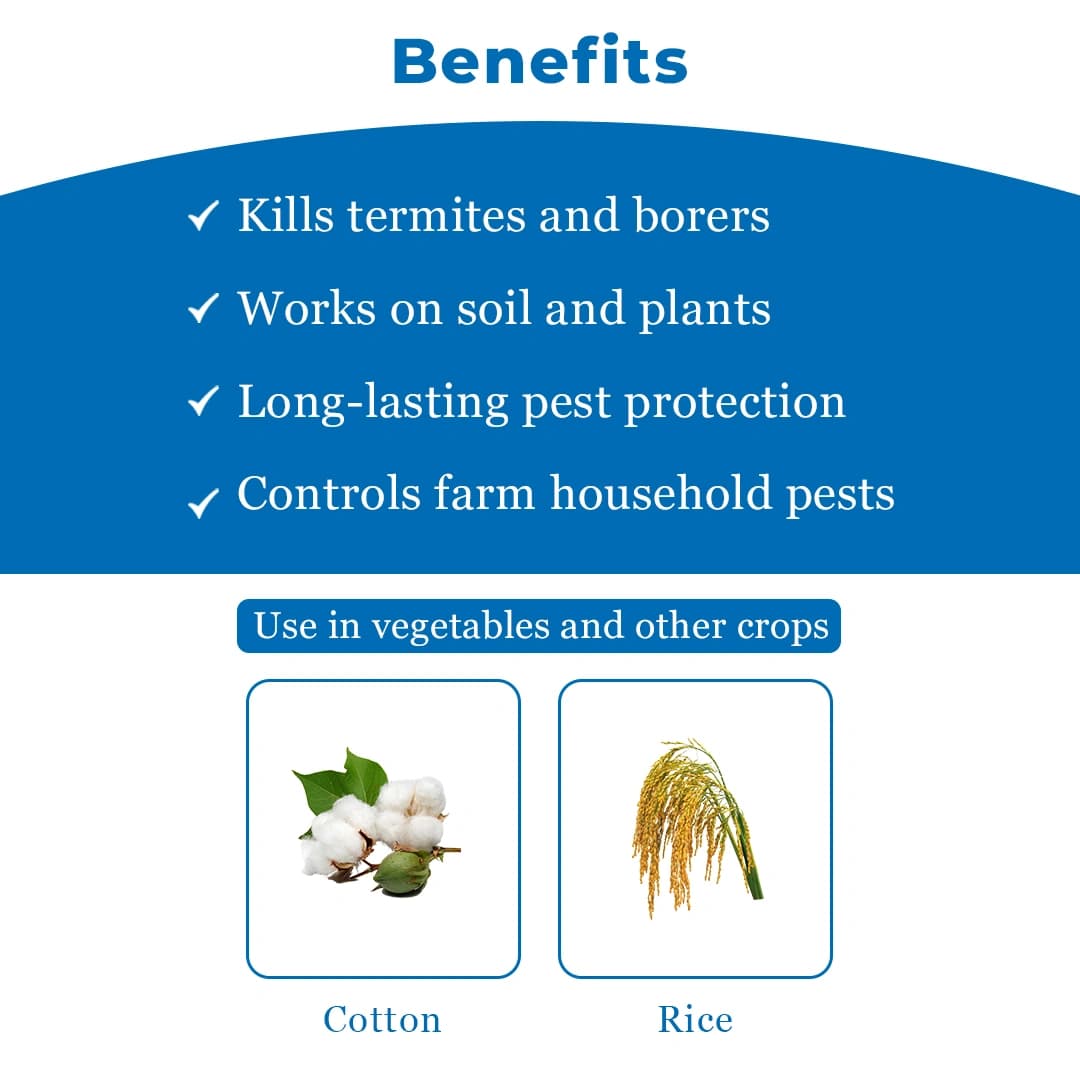 Benefits

✓ Kills termites and borers

✓ Works on soil and plants

✓ Long-lasting pest protection

✓ Controls farm household pests

Use in vegetables and other crops

Cotton

Rice